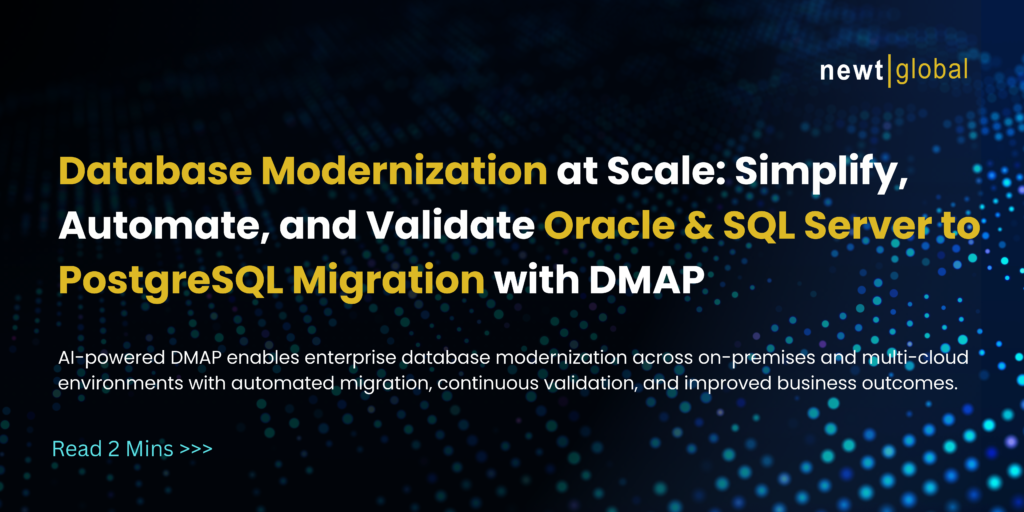 newt|global

Database Modernization at Scale: Simplify, Automate, and Validate Oracle & SQL Server to PostgreSQL Migration with DMAP

AI-powered DMAP enables enterprise database modernization across on-premises and multi-cloud environments with automated migration, continuous validation, and improved business outcomes.

Read 2 Mins >>>